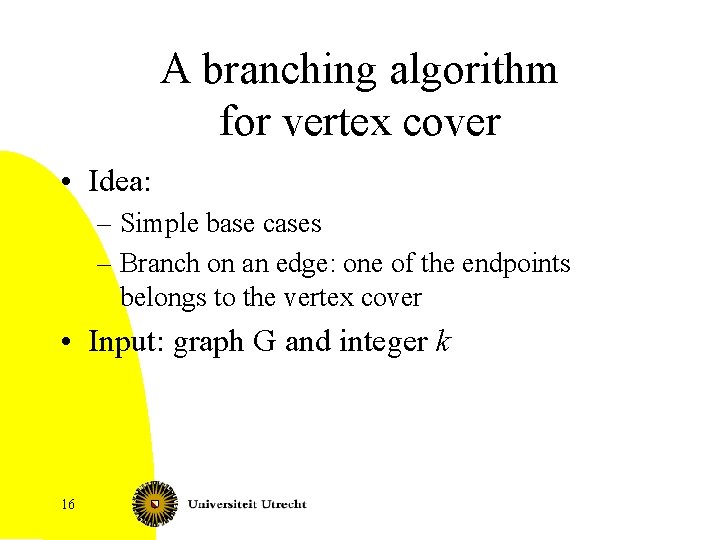 A branching algorithm for vertex cover

• Idea:
– Simple base cases
– Branch on an edge: one of the endpoints belongs to the vertex cover

• Input: graph G and integer $k$

16

Universiteit Utrecht